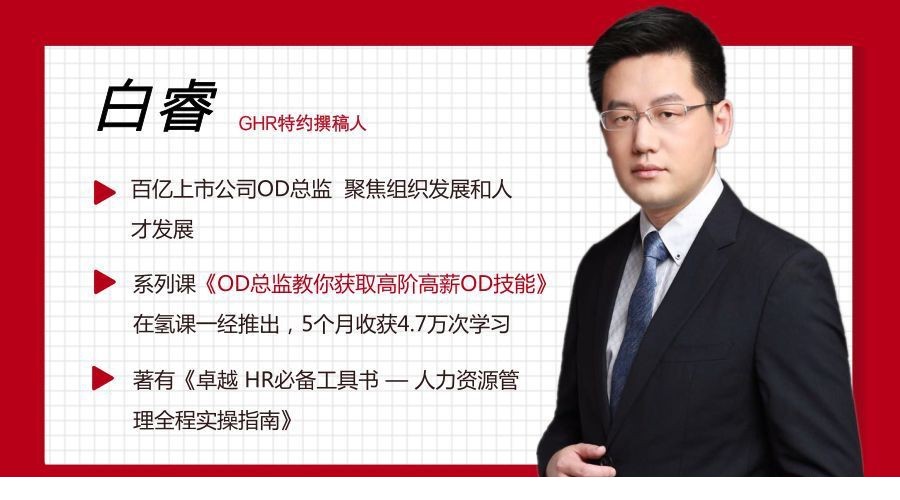 白睿 GHR特约撰稿人

百亿上市公司OD总监 聚焦组织发展和人才发展

系列课《OD总监教你获取高阶高薪OD技能》在氢课一经推出，5个月收获4.7万次学习

著有《卓越 HR必备工具书 — 人力资源管理全程实操指南》